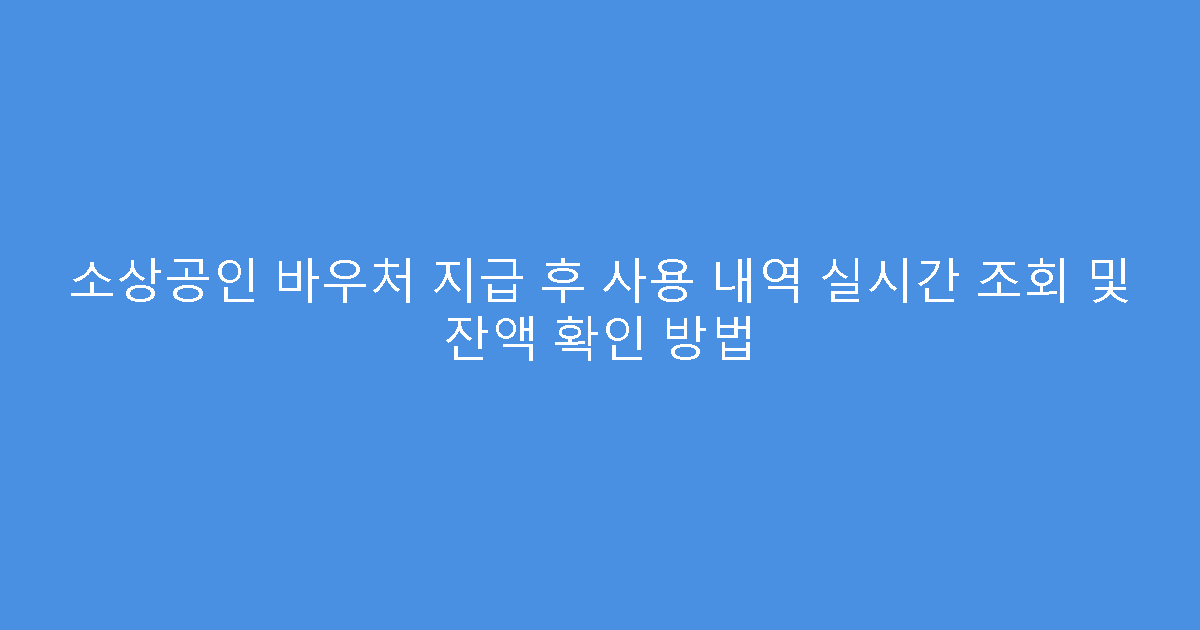 소상공인 바우처 지급 후 사용 내역 실시간 조회 및 잔액 확인 방법